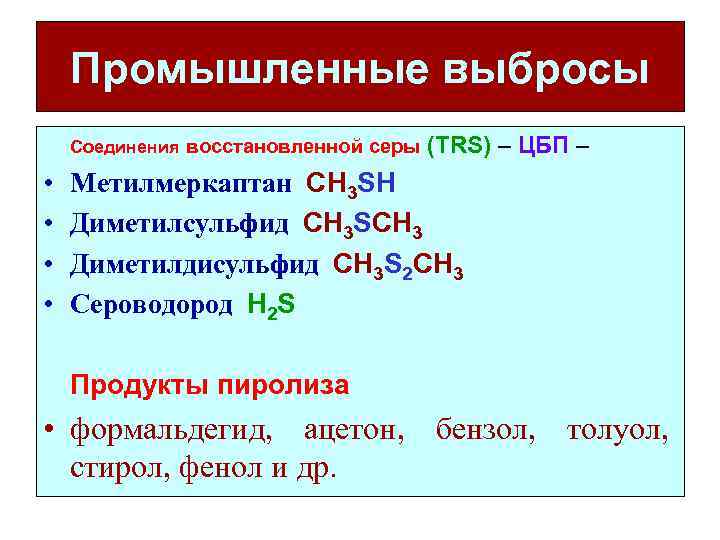 Промышленные выбросы

Соединения восстановленной серы (TRS) – ЦБП –

• Метилмеркаптан $CH_3SH$
• Диметилсульфид $CH_3SCH_3$
• Диметилдисульфид $CH_3S_2CH_3$
• Сероводород $H_2S$

Продукты пиролиза

• формальдегид, ацетон, бензол, толуол, стирол, фенол и др.